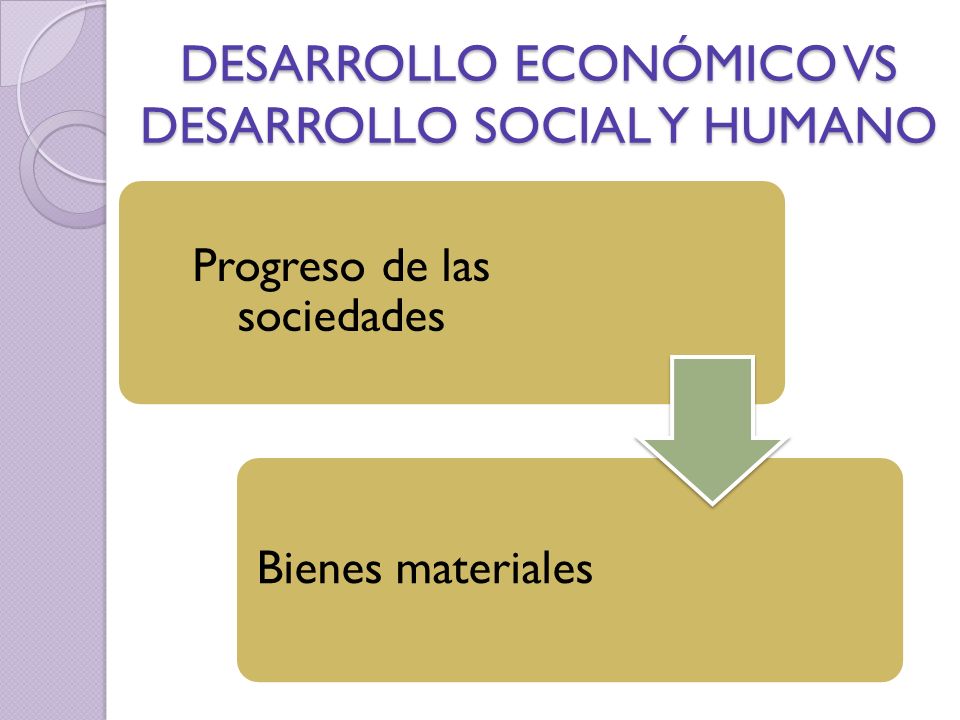 DESARROLLO ECONÓMICO VS DESARROLLO SOCIAL Y HUMANO

Progreso de las sociedades

Bienes materiales